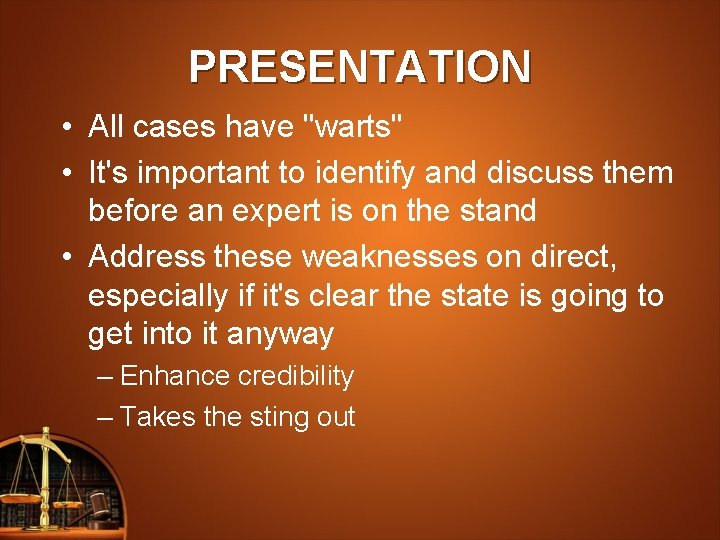 PRESENTATION

• All cases have "warts"
• It's important to identify and discuss them before an expert is on the stand
• Address these weaknesses on direct, especially if it's clear the state is going to get into it anyway
– Enhance credibility
– Takes the sting out